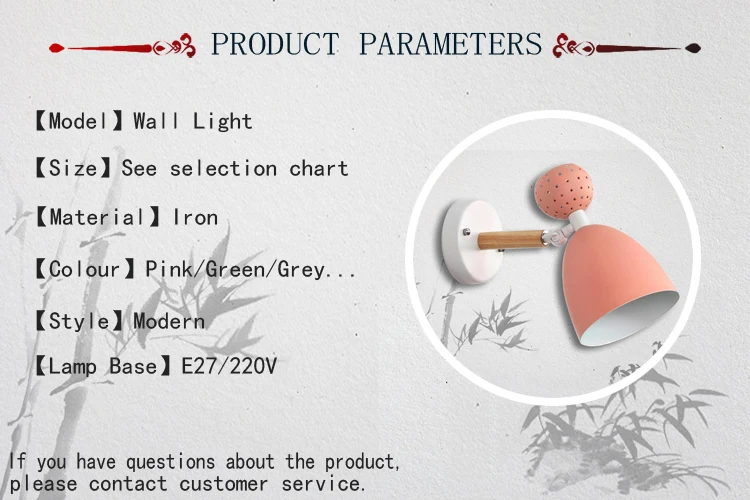 PRODUCT PARAMETERS

【Model】Wall Light

【Size】See selection chart

【Material】Iron

【Colour】Pink/Green/Grey...

【Style】Modern

【Lamp Base】E27/220V

If you have questions about the product, please contact customer service.